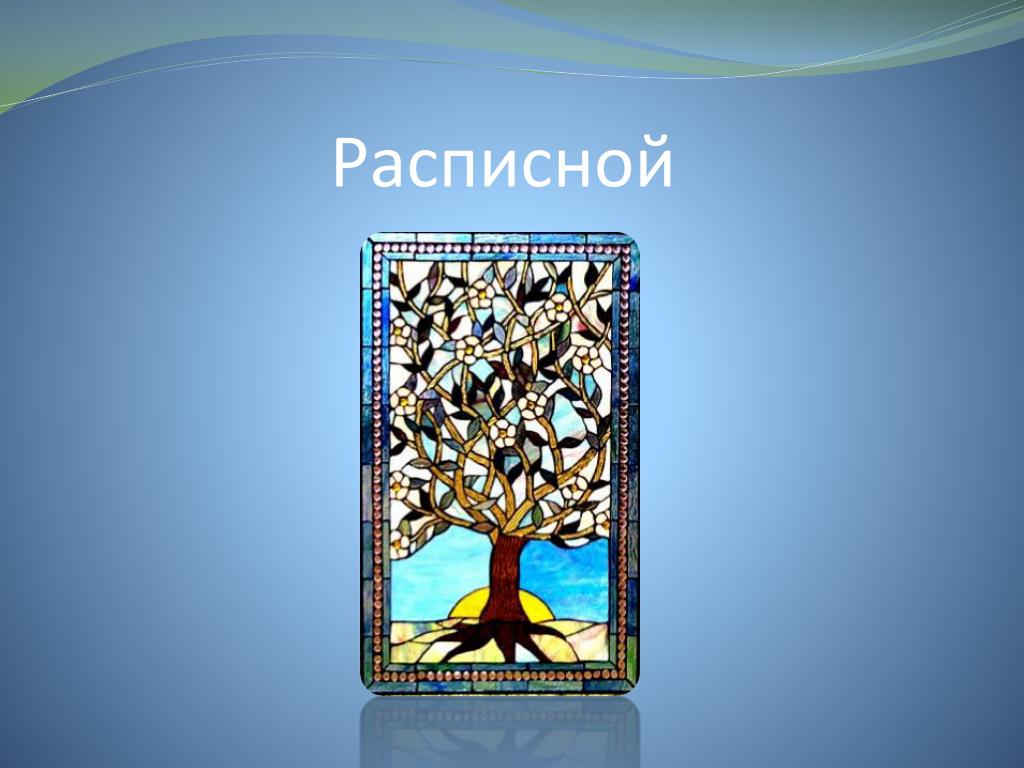 Расписной